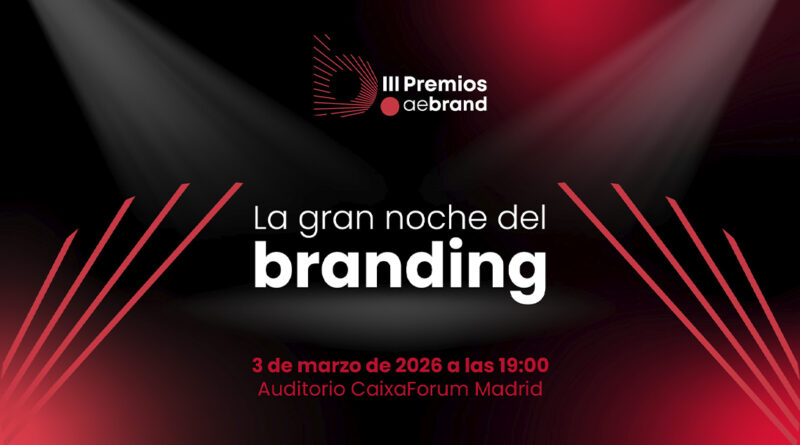 III Premios
aebrand

La gran noche del
branding

3 de marzo de 2026 a las 19:00
Auditorio CaixaForum Madrid